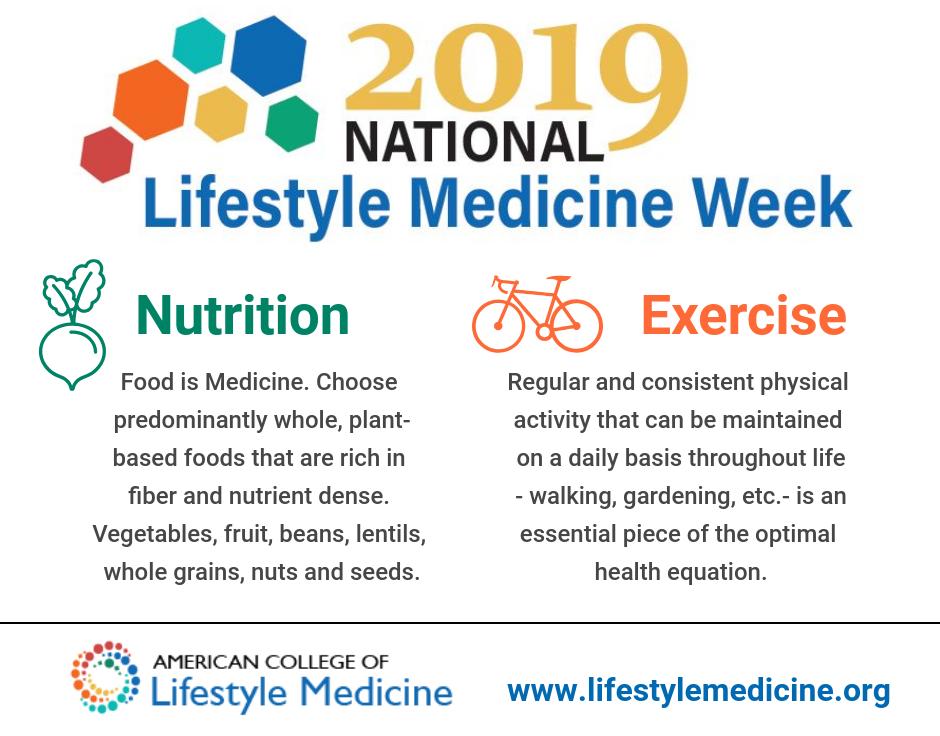 2019
NATIONAL
Lifestyle Medicine Week

Nutrition

Food is Medicine. Choose predominantly whole, plant-based foods that are rich in fiber and nutrient dense. Vegetables, fruit, beans, lentils, whole grains, nuts and seeds.

Exercise

Regular and consistent physical activity that can be maintained on a daily basis throughout life - walking, gardening, etc.- is an essential piece of the optimal health equation.

AMERICAN COLLEGE OF
Lifestyle Medicine

www.lifestylemedicine.org